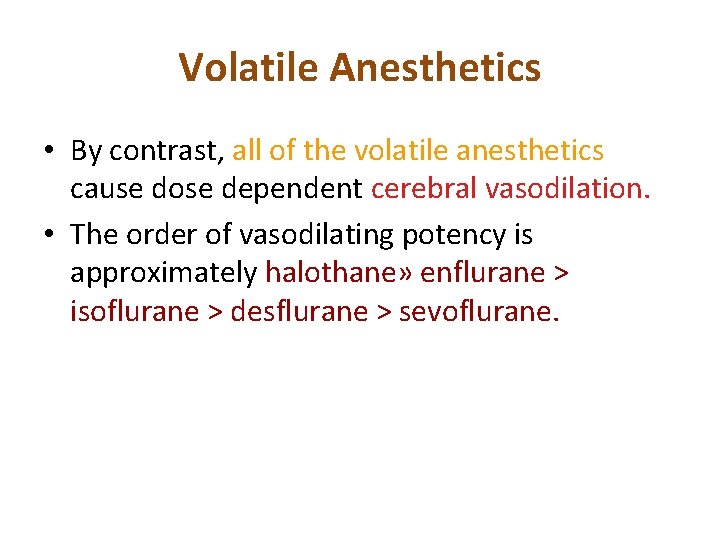 Volatile Anesthetics

• By contrast, all of the volatile anesthetics cause dose dependent cerebral vasodilation.

• The order of vasodilating potency is approximately halothane» enflurane > isoflurane > desflurane > sevoflurane.